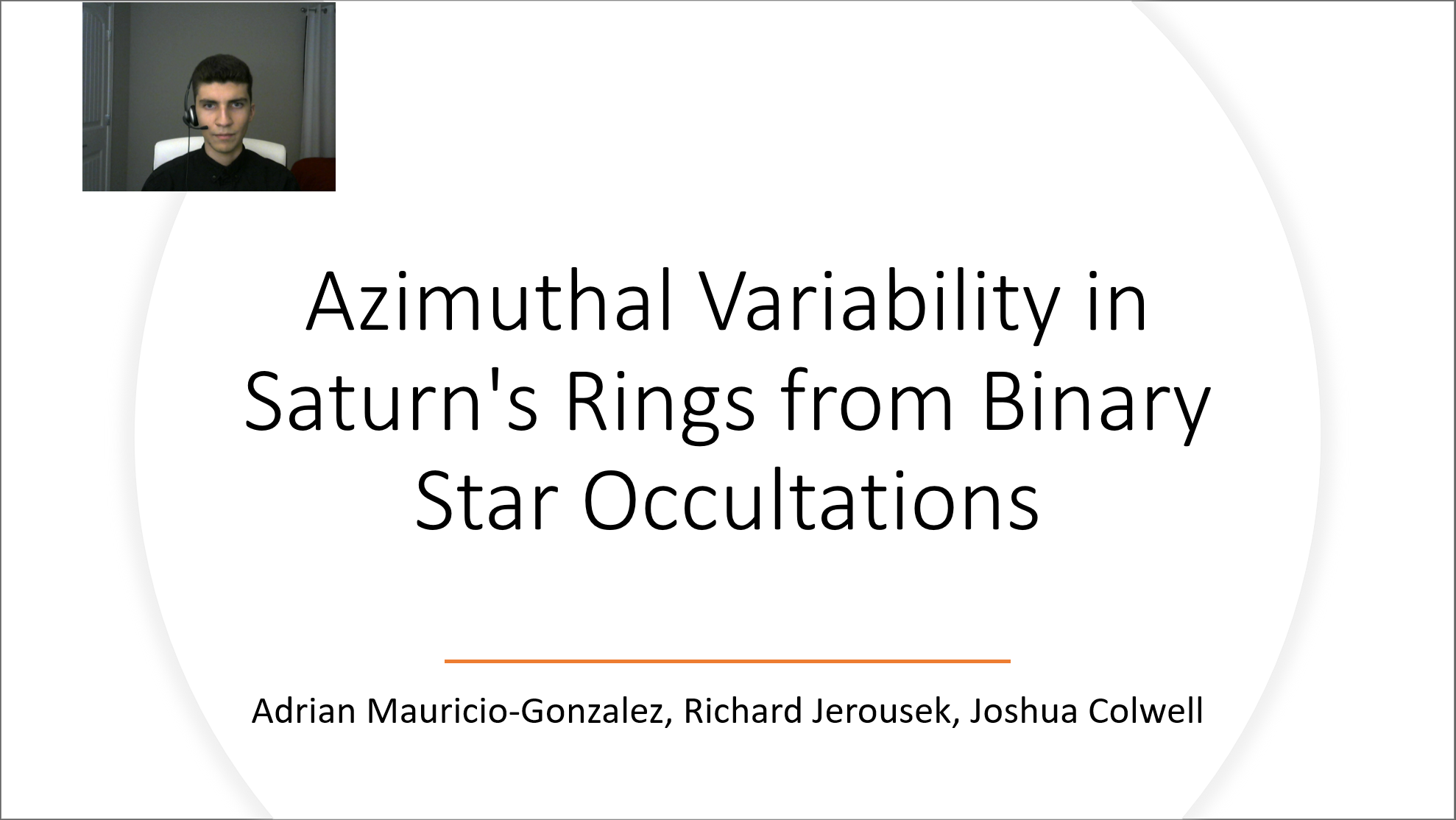 Azimuthal Variability in Saturn's Rings from Binary Star Occultations

Adrian Mauricio-Gonzalez, Richard Jerousek, Joshua Colwell